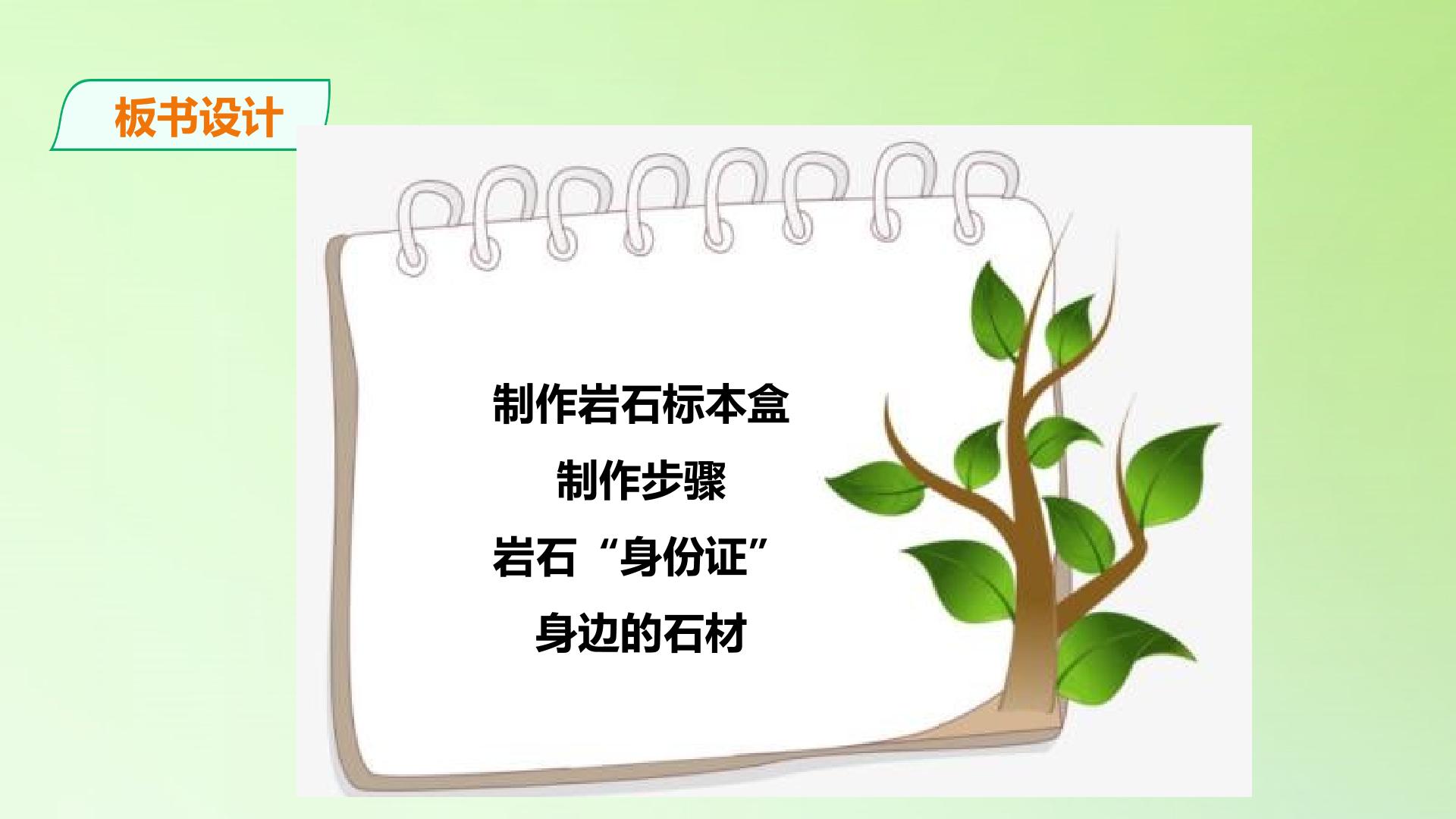 板书设计

制作岩石标本盒

制作步骤

岩石“身份证”

身边的石材